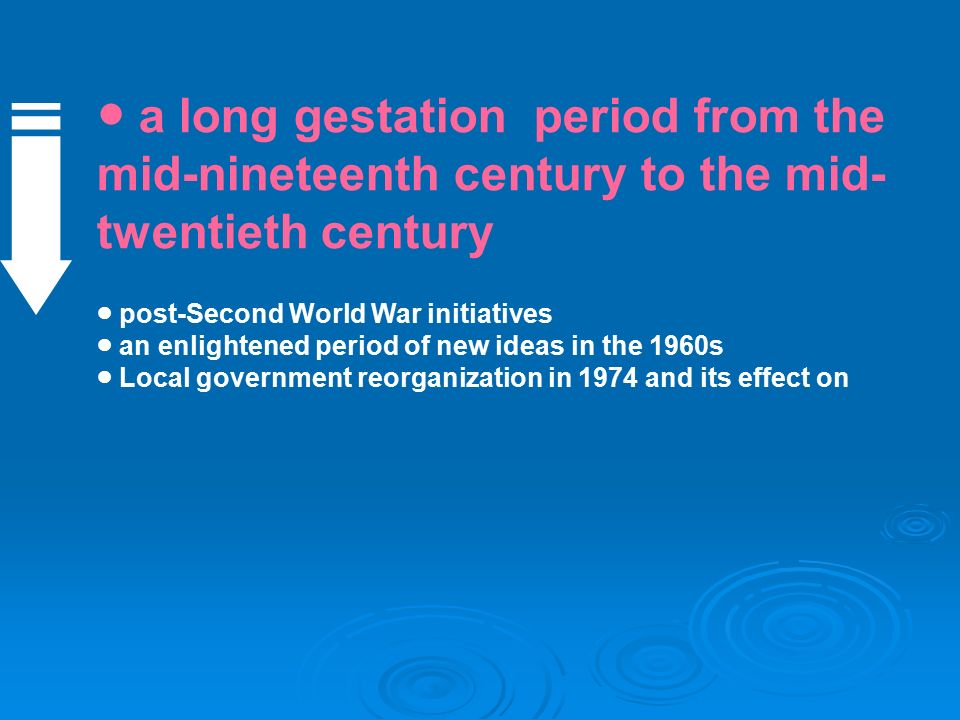 ● a long gestation period from the mid-nineteenth century to the mid-twentieth century

● post-Second World War initiatives
● an enlightened period of new ideas in the 1960s
● Local government reorganization in 1974 and its effect on